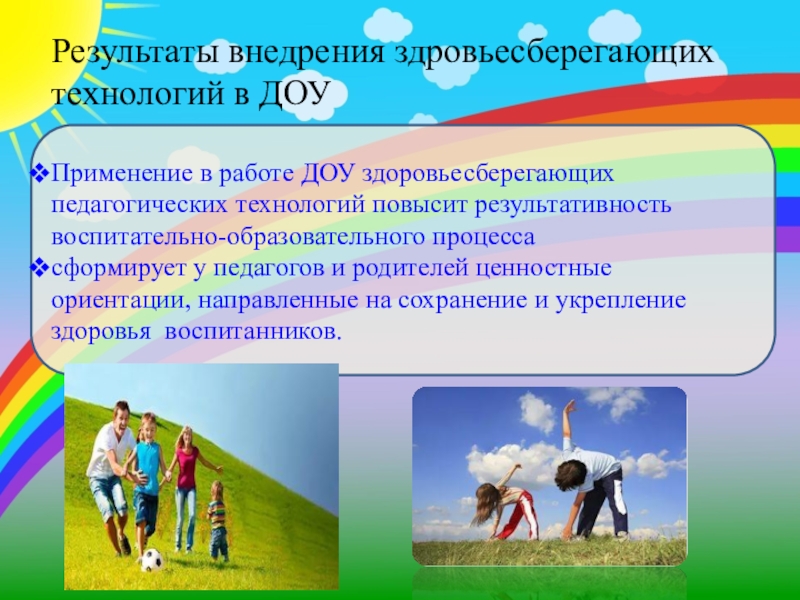 Результаты внедрения здровьесберегающих технологий в ДОУ

❖Применение в работе ДОУ здоровьесберегающих педагогических технологий повысит результативность воспитательно-образовательного процесса
❖сформирует у педагогов и родителей ценностные ориентации, направленные на сохранение и укрепление здоровья воспитанников.